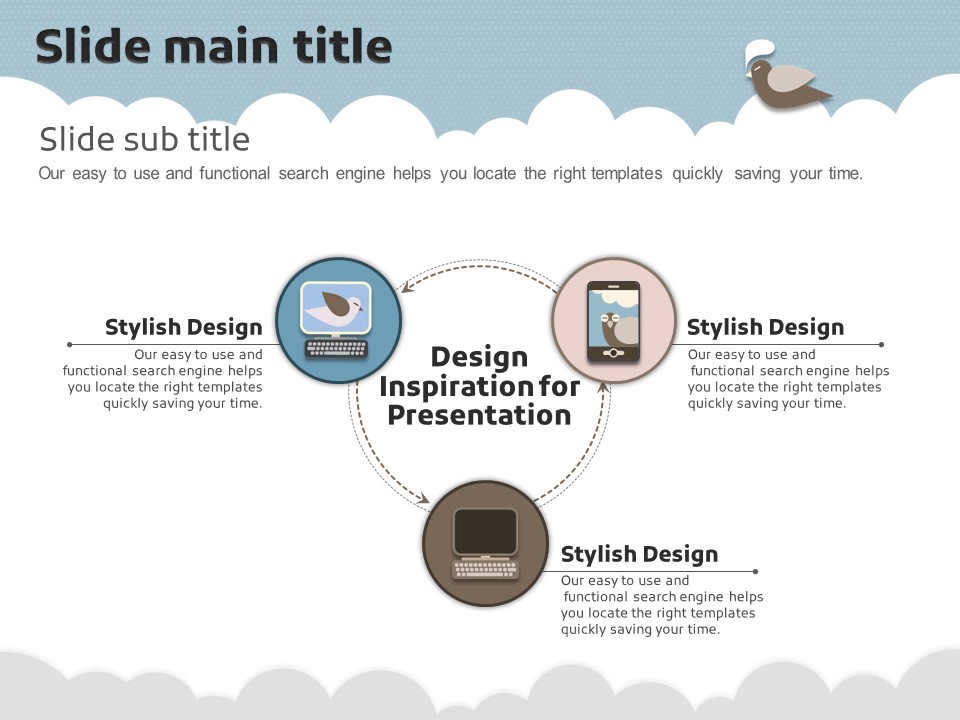 Slide main title

Slide sub title

Our easy to use and functional search engine helps you locate the right templates quickly saving your time.

Stylish Design
Our easy to use and functional search engine helps you locate the right templates quickly saving your time.

Design Inspiration for Presentation

Stylish Design
Our easy to use and functional search engine helps you locate the right templates quickly saving your time.

Stylish Design
Our easy to use and functional search engine helps you locate the right templates quickly saving your time.